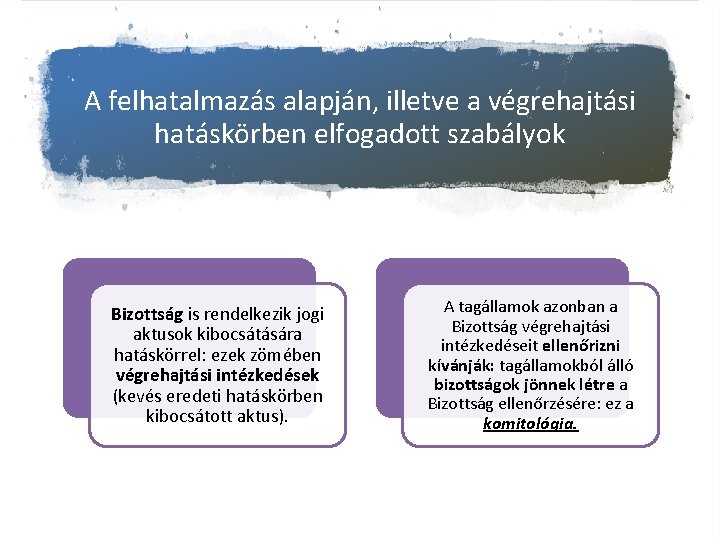 A felhatalmazás alapján, illetve a végrehajtási hatáskörben elfogadott szabályok

Bizottság is rendelkezik jogi aktusok kibocsátására hatáskörrel: ezek zömében végrehajtási intézkedések (kevés eredeti hatáskörben kibocsátott aktus).

A tagállamok azonban a Bizottság végrehajtási intézkedéseit ellenőrizni kívánják: tagállamokból álló bizottságok jönnek létre a Bizottság ellenőrzésére: ez a komitológia.